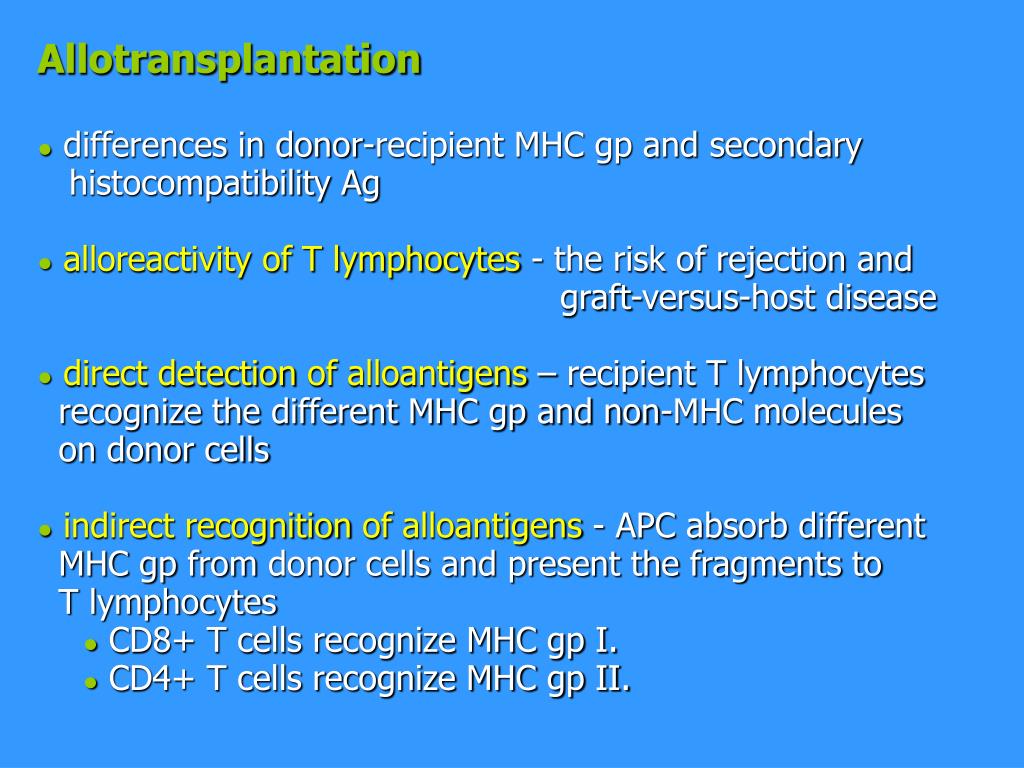 Allotransplantation

● differences in donor-recipient MHC gp and secondary histocompatibility Ag

● alloreactivity of T lymphocytes - the risk of rejection and graft-versus-host disease

● direct detection of alloantigens – recipient T lymphocytes recognize the different MHC gp and non-MHC molecules on donor cells

● indirect recognition of alloantigens - APC absorb different MHC gp from donor cells and present the fragments to T lymphocytes
● CD8+ T cells recognize MHC gp I.
● CD4+ T cells recognize MHC gp II.